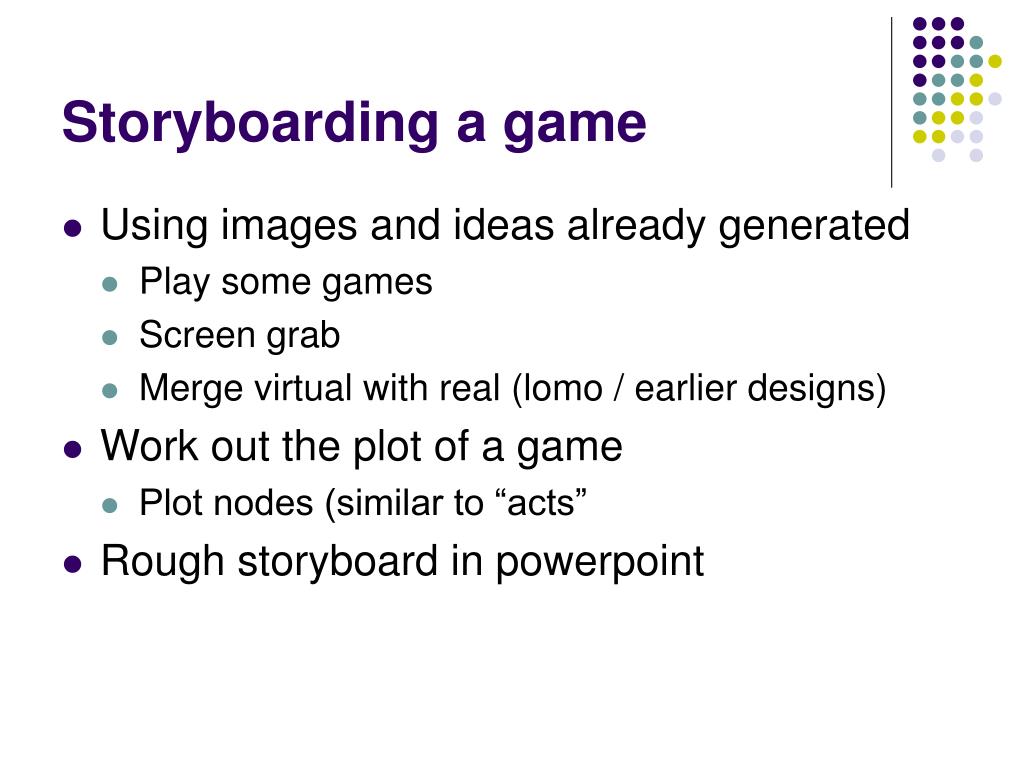 Storyboarding a game

- Using images and ideas already generated
  - Play some games
  - Screen grab
  - Merge virtual with real (lomo / earlier designs)
- Work out the plot of a game
  - Plot nodes (similar to “acts”
- Rough storyboard in powerpoint